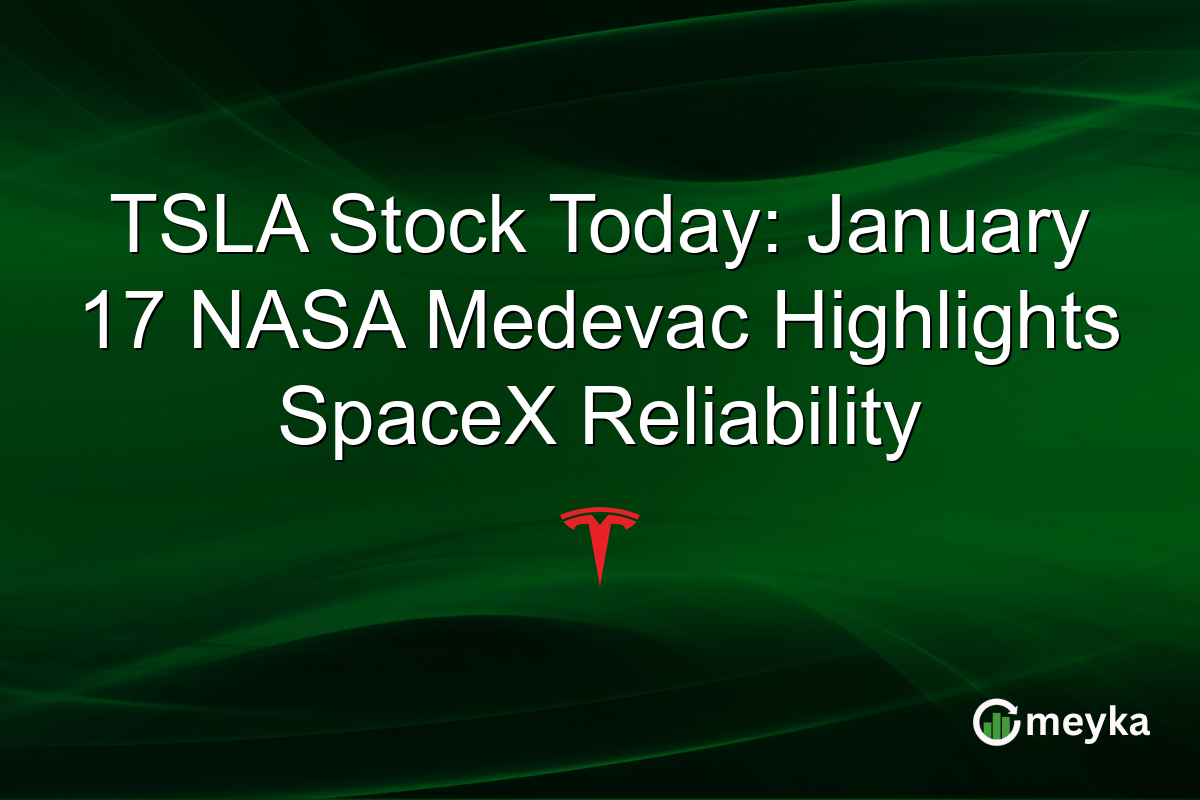 TSLA Stock Today: January 17 NASA Medevac Highlights SpaceX Reliability

meyka